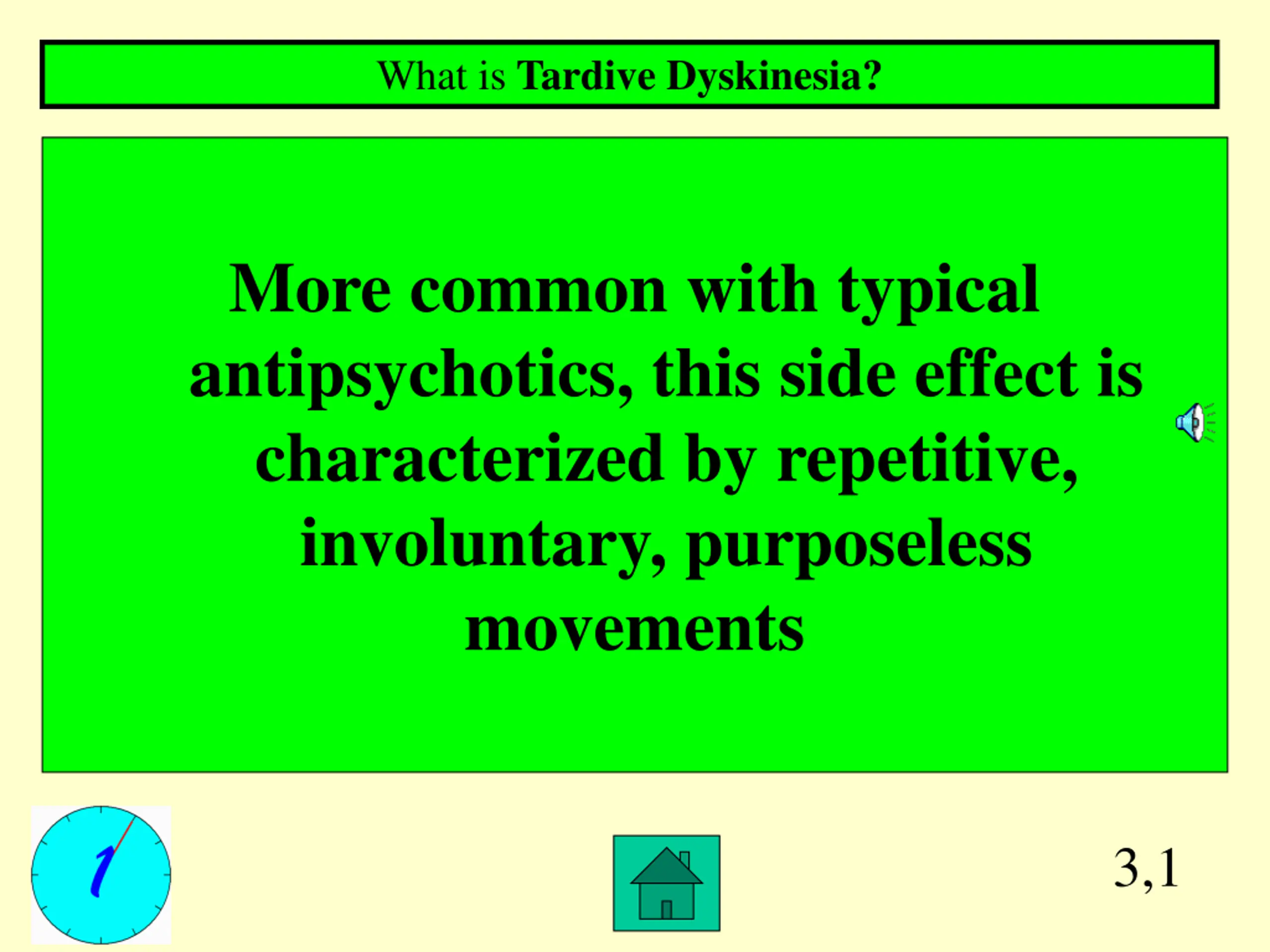 What is Tardive Dyskinesia?

More common with typical antipsychotics, this side effect is characterized by repetitive, involuntary, purposeless movements

1

3,1